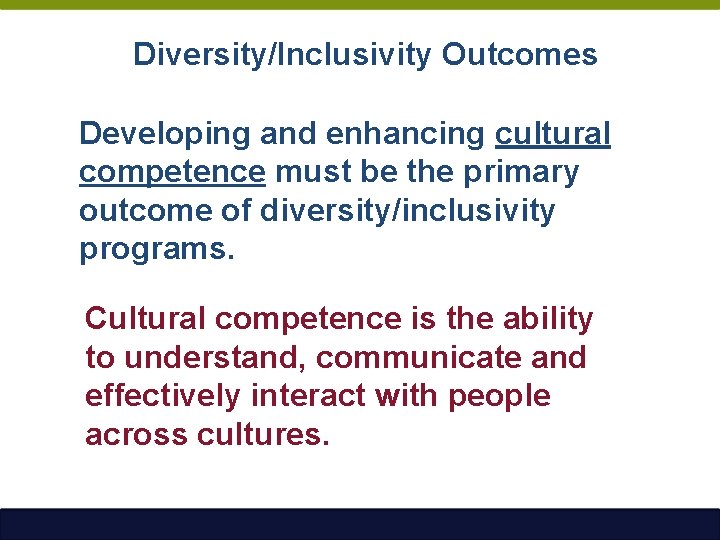 Diversity/Inclusivity Outcomes

Developing and enhancing cultural competence must be the primary outcome of diversity/inclusivity programs.

Cultural competence is the ability to understand, communicate and effectively interact with people across cultures.